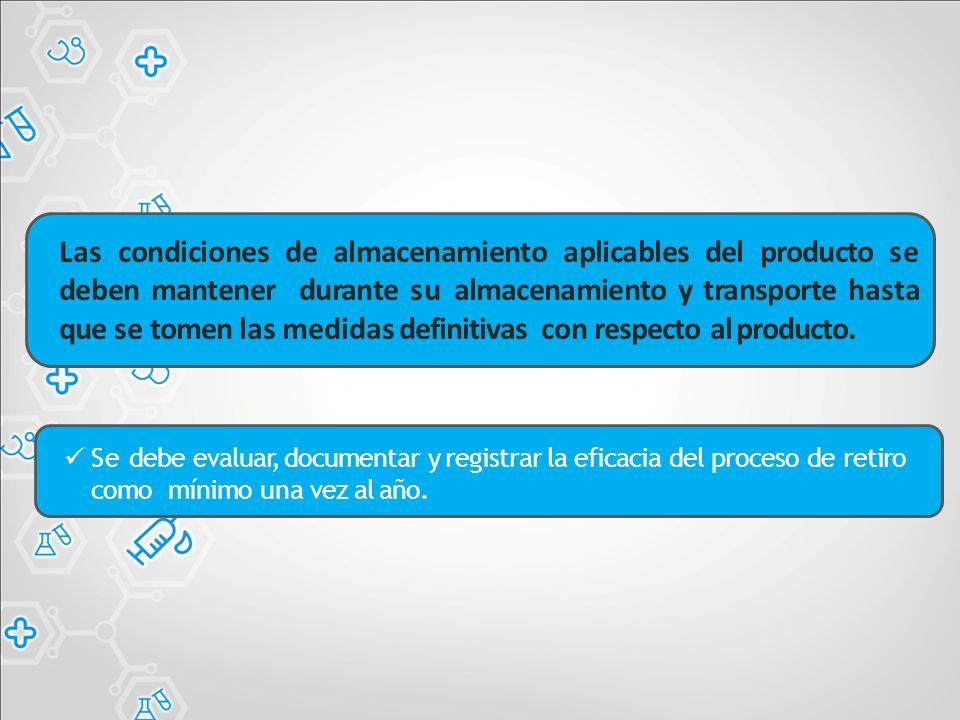 Las condiciones de almacenamiento aplicables del producto se deben mantener durante su almacenamiento y transporte hasta que se tomen las medidas definitivas con respecto al producto.

✓ Se debe evaluar, documentar y registrar la eficacia del proceso de retiro como mínimo una vez al año.